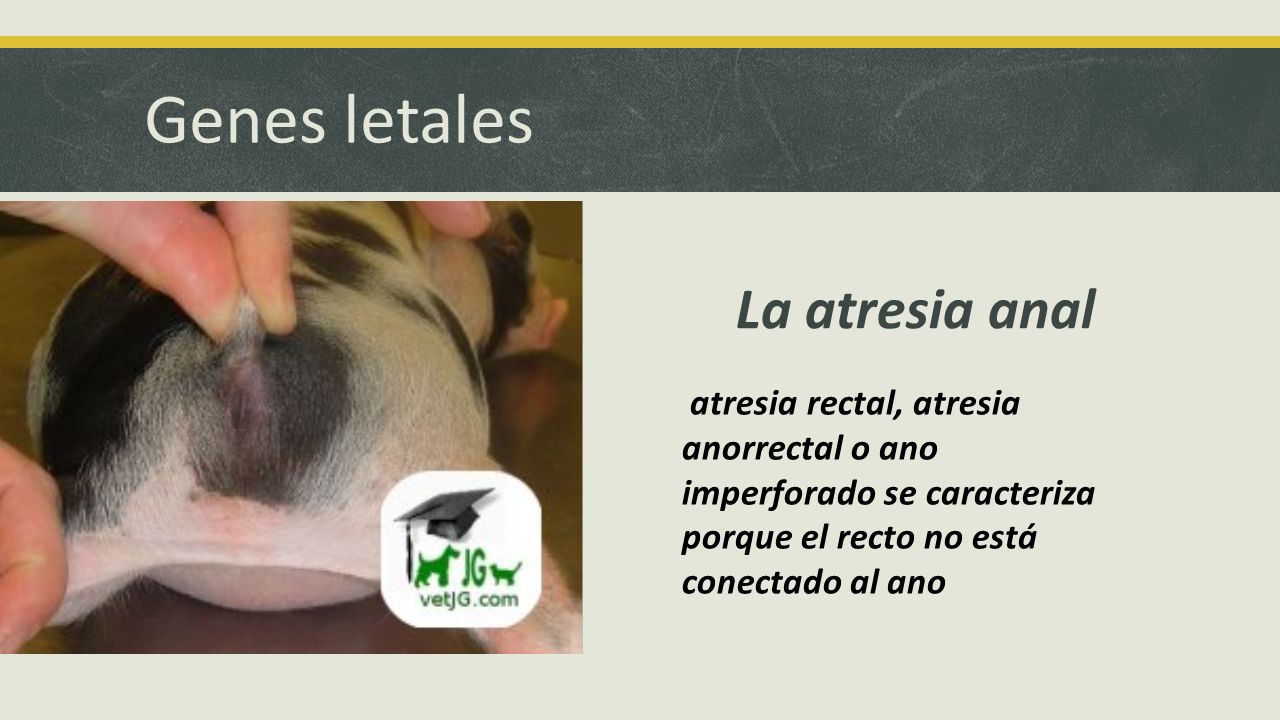 Genes letales

JG
vetJG.com

La atresia anal

atresia rectal, atresia anorrectal o ano imperforado se caracteriza porque el recto no está conectado al ano